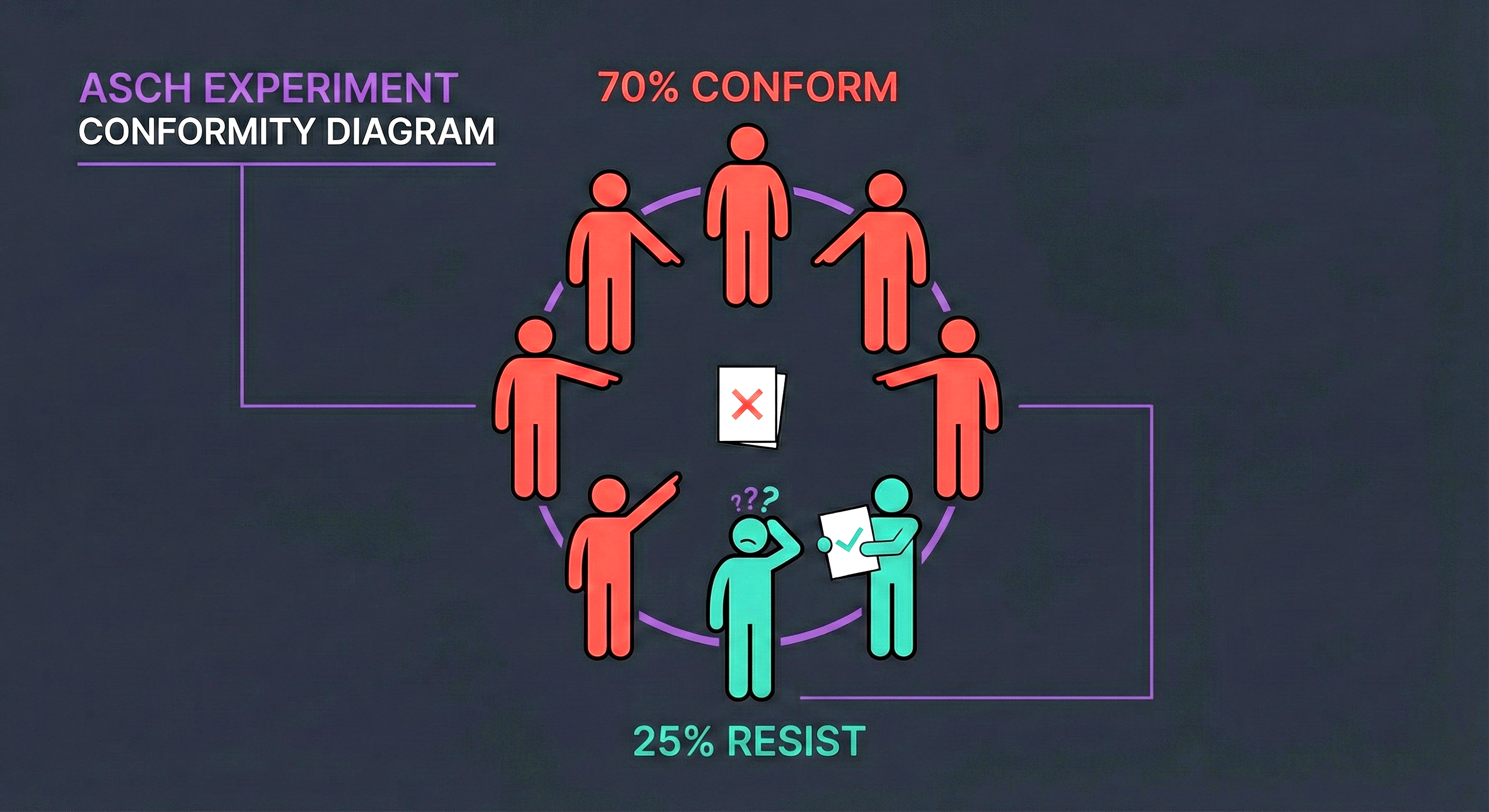 ASCH EXPERIMENT
CONFORMITY DIAGRAM

70% CONFORM

???

25% RESIST